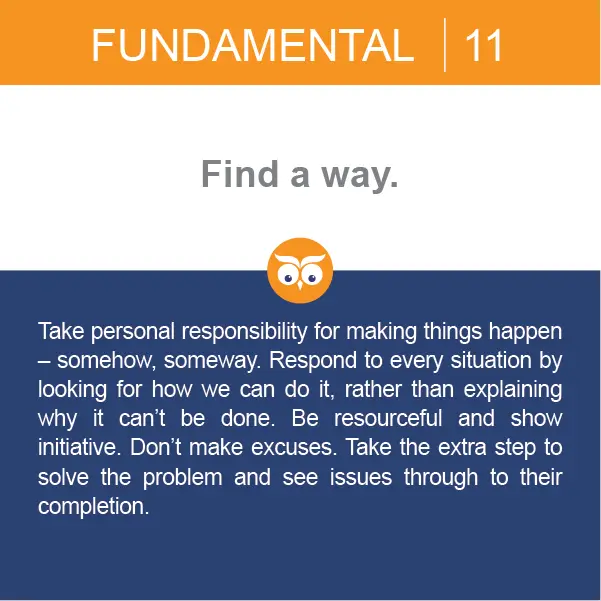 FUNDAMENTAL | 11

Find a way.

Take personal responsibility for making things happen – somehow, someway. Respond to every situation by looking for how we can do it, rather than explaining why it can't be done. Be resourceful and show initiative. Don't make excuses. Take the extra step to solve the problem and see issues through to their completion.